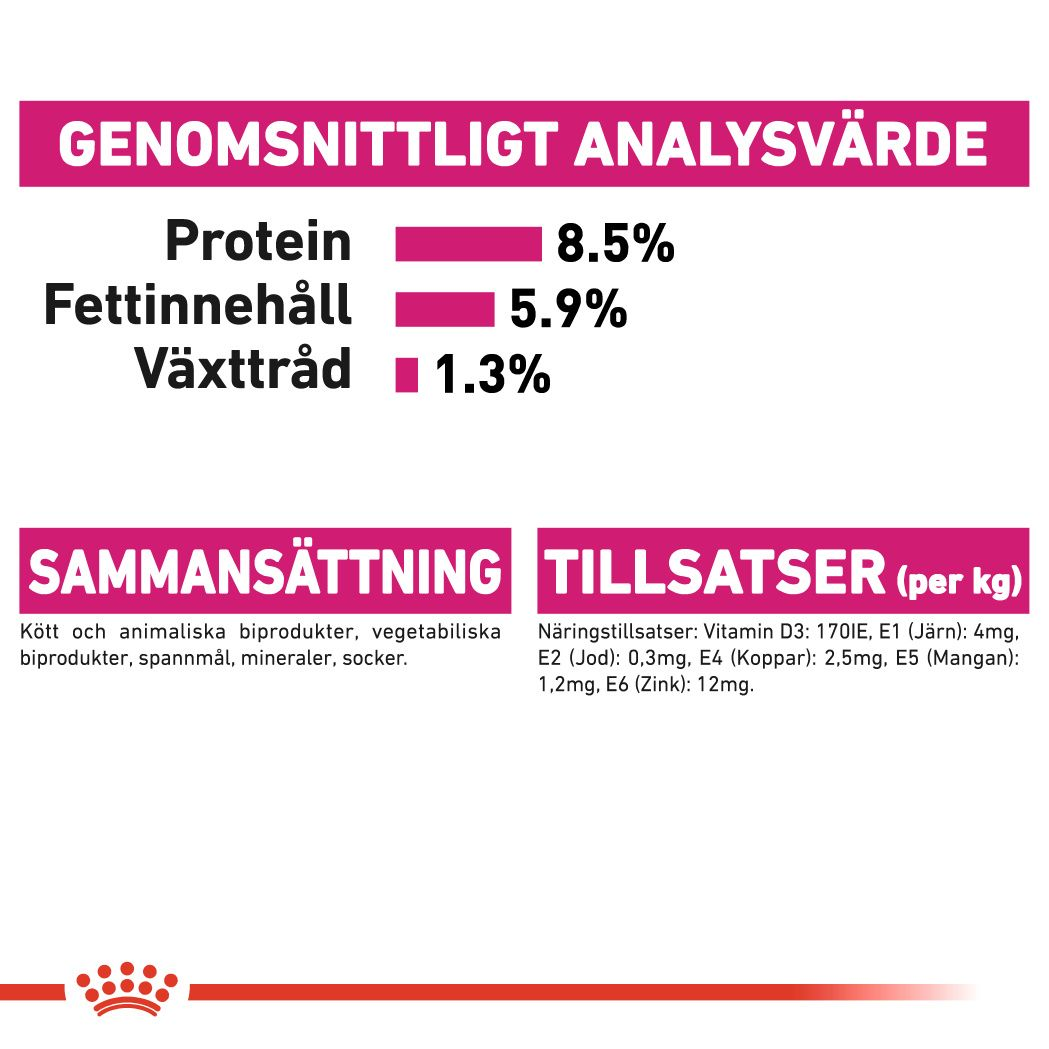 GENOMSNITTLIGT ANALYSVÄRDE

Protein 8.5%
Fettinnehåll 5.9%
Växttråd 1.3%

SAMMANSÄTTNING

Kött och animaliska biprodukter, vegetabiliska biprodukter, spannmål, mineraler, socker.

TILLSATSER (per kg)

Näringstillsatser: Vitamin D3: 170IE, E1 (Järn): 4mg, E2 (Jod): 0,3mg, E4 (Koppar): 2,5mg, E5 (Mangan): 1,2mg, E6 (Zink): 12mg.